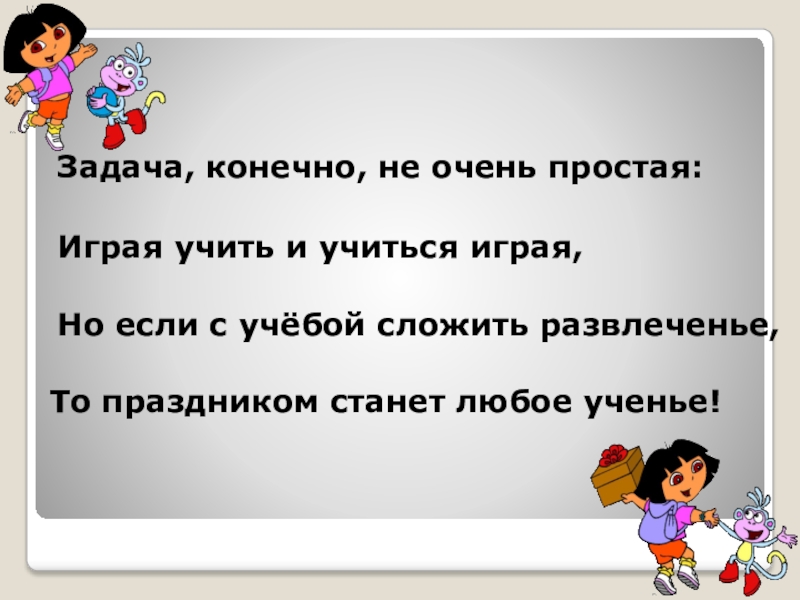 Задача, конечно, не очень простая:

Играя учить и учиться играя,

Но если с учёбой сложить развлеченье,

То праздником станет любое ученье!